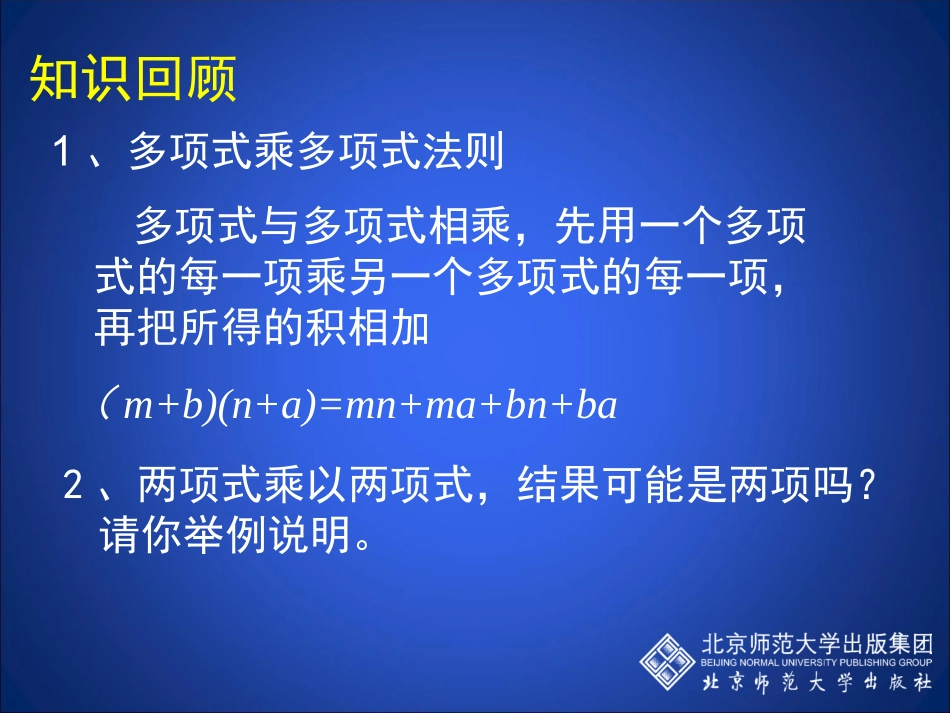 知识回顾

1、多项式乘多项式法则

多项式与多项式相乘，先用一个多项式的每一项乘另一个多项式的每一项，再把所得的积相加

$(m+b)(n+a)=mn+ma+bn+ba$

2、两项式乘以两项式，结果可能是两项吗？请你举例说明。

北京师范大学出版集团
BEIJING NORMAL UNIVERSITY PUBLISHING GROUP
北京师范大学出版社